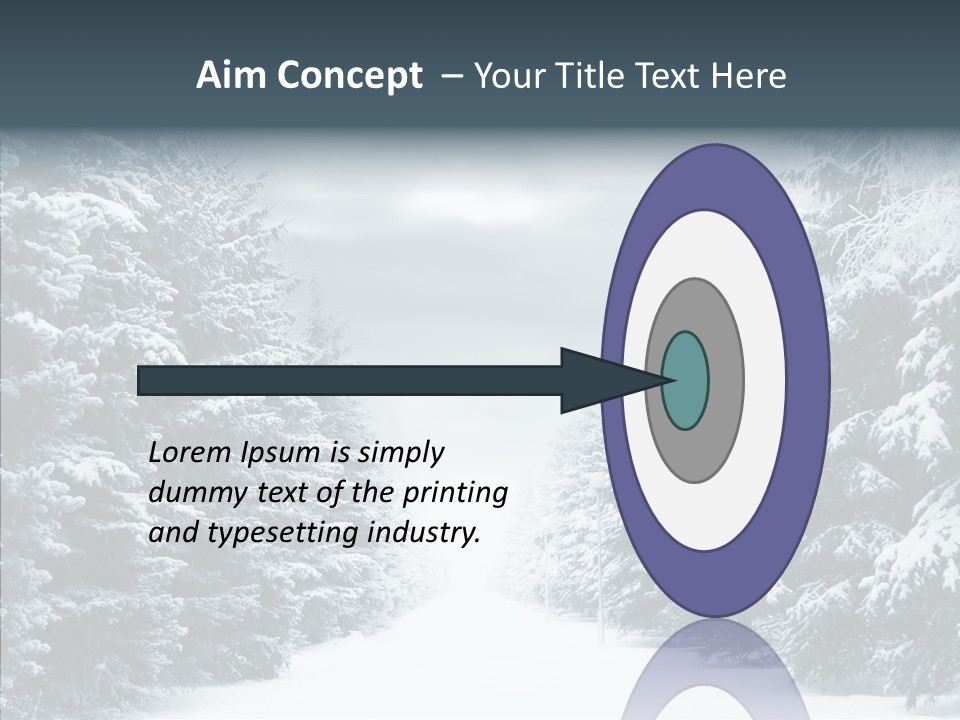 Aim Concept – Your Title Text Here

Lorem Ipsum is simply dummy text of the printing and typesetting industry.